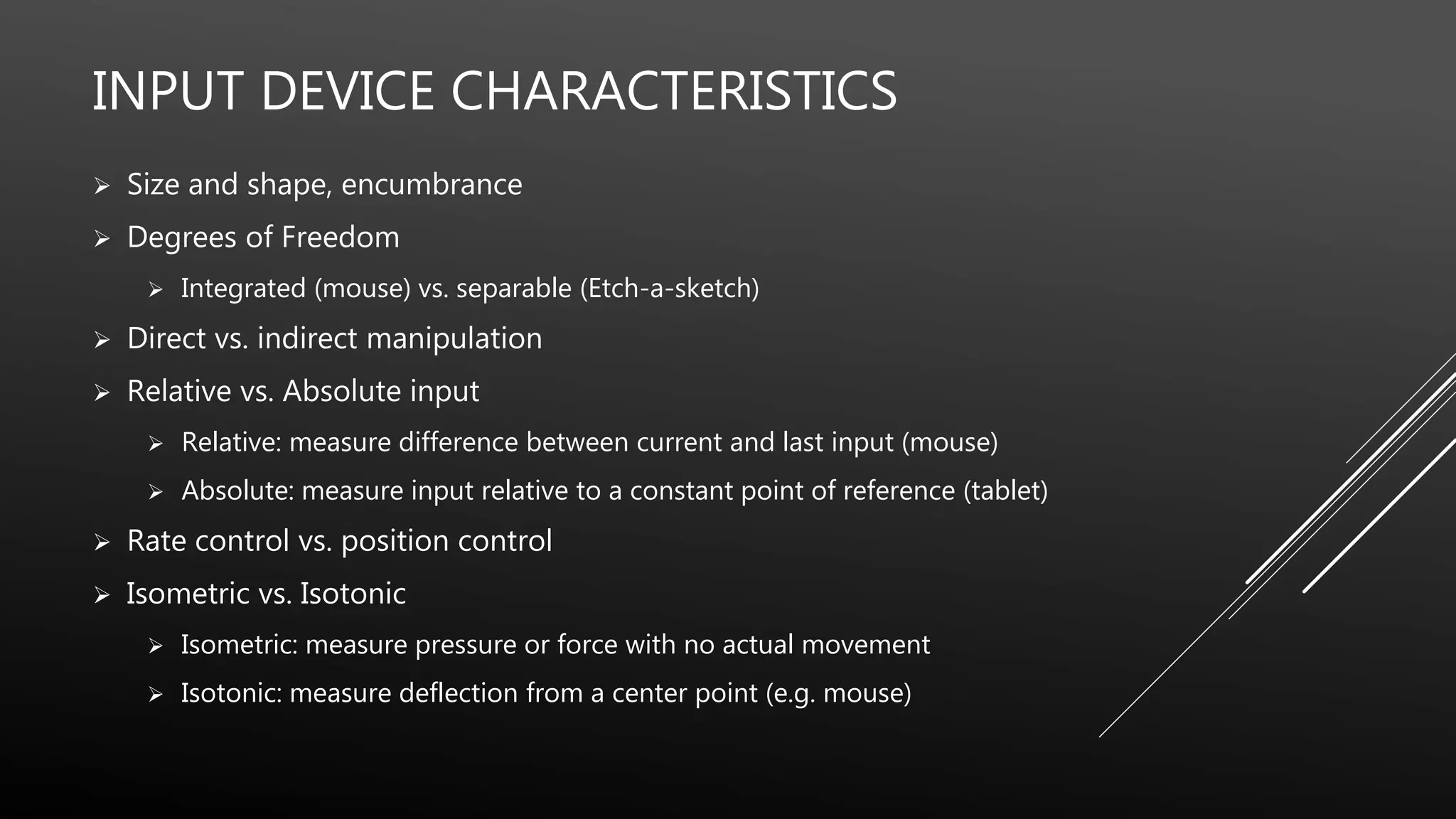 INPUT DEVICE CHARACTERISTICS

➢ Size and shape, encumbrance

➢ Degrees of Freedom

➢ Integrated (mouse) vs. separable (Etch-a-sketch)

➢ Direct vs. indirect manipulation

➢ Relative vs. Absolute input

➢ Relative: measure difference between current and last input (mouse)

➢ Absolute: measure input relative to a constant point of reference (tablet)

➢ Rate control vs. position control

➢ Isometric vs. Isotonic

➢ Isometric: measure pressure or force with no actual movement

➢ Isotonic: measure deflection from a center point (e.g. mouse)